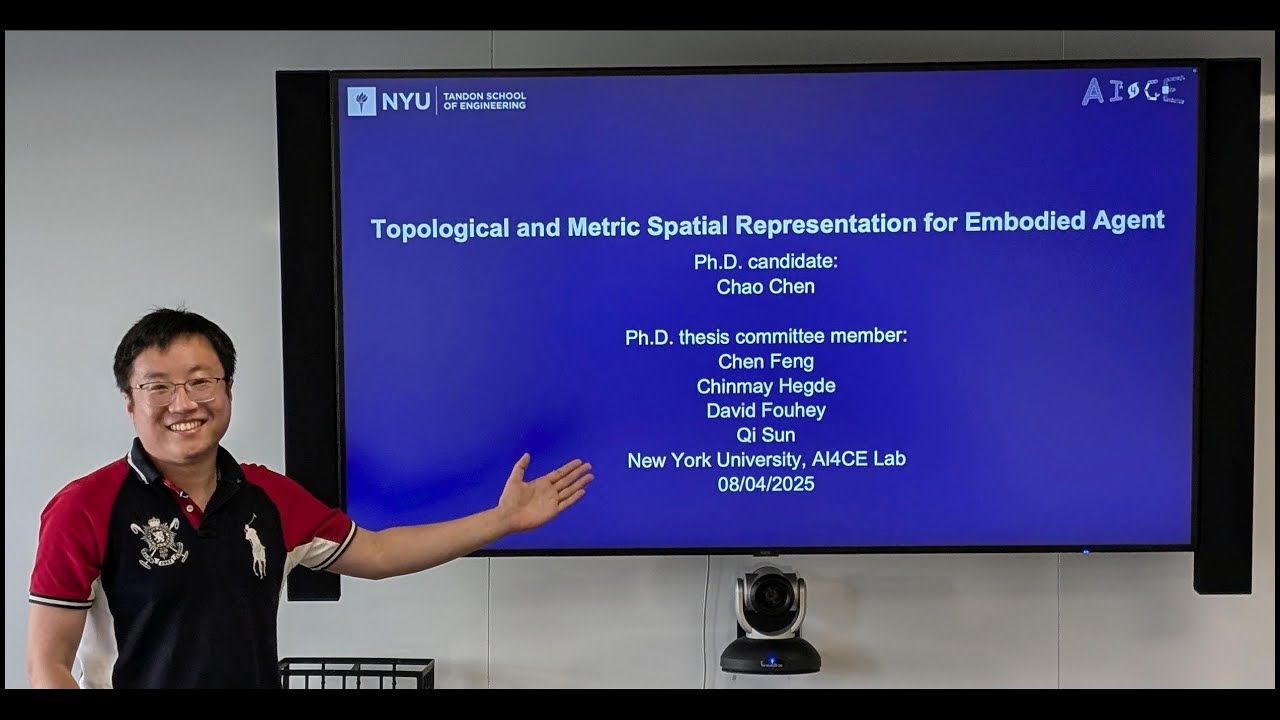 NYU TANDON SCHOOL OF ENGINEERING

AI4CE

Topological and Metric Spatial Representation for Embodied Agent

Ph.D. candidate:
Chao Chen

Ph.D. thesis committee member:
Chen Feng
Chinmay Hegde
David Fouhey
Qi Sun
New York University, AI4CE Lab
08/04/2025